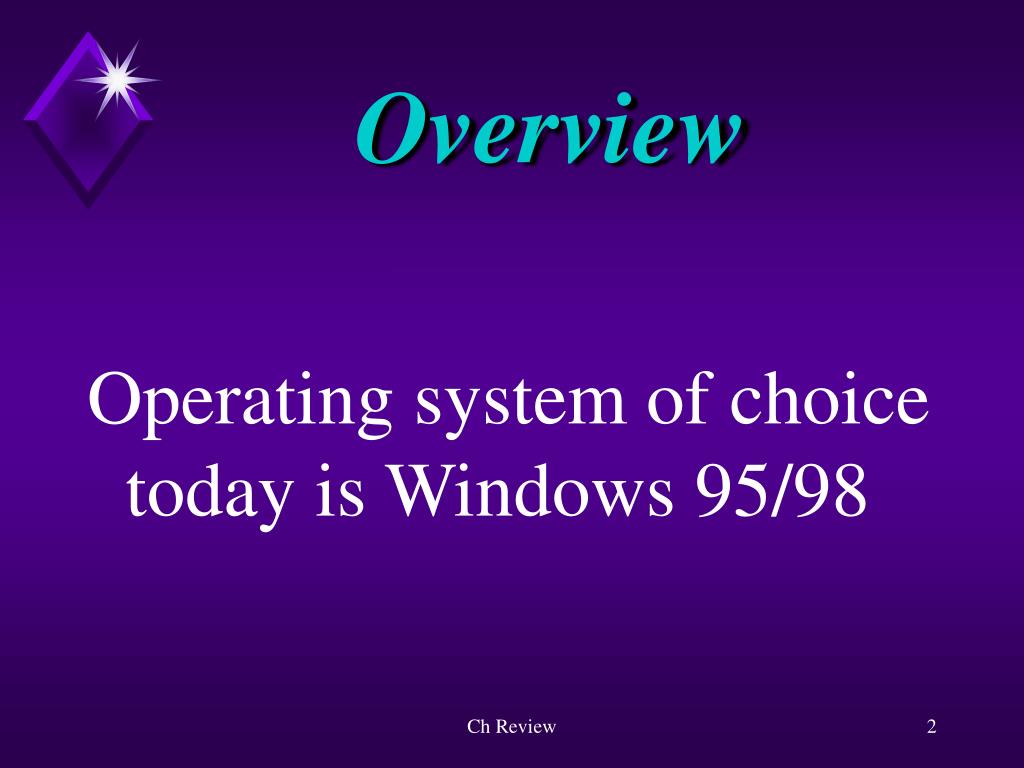 Overview

Operating system of choice today is Windows 95/98

Ch Review

2